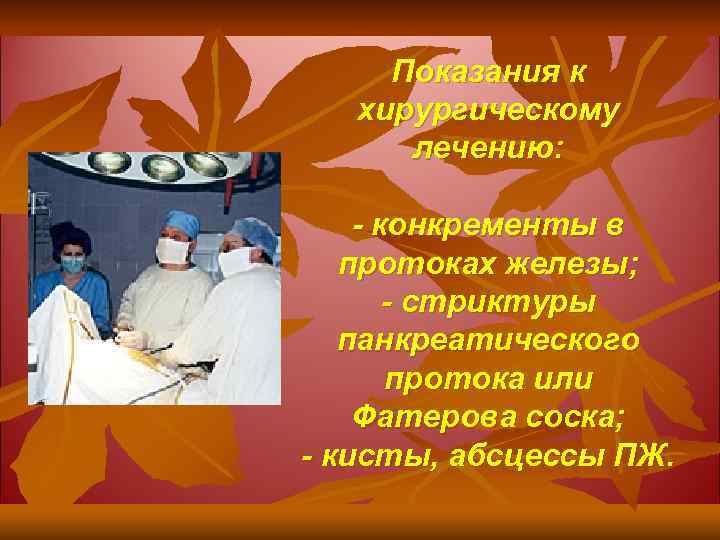 Показания к хирургическому лечению:

- конкременты в протоках железы;
- стриктуры панкреатического протока или Фатерова соска;
- кисты, абсцессы ПЖ.